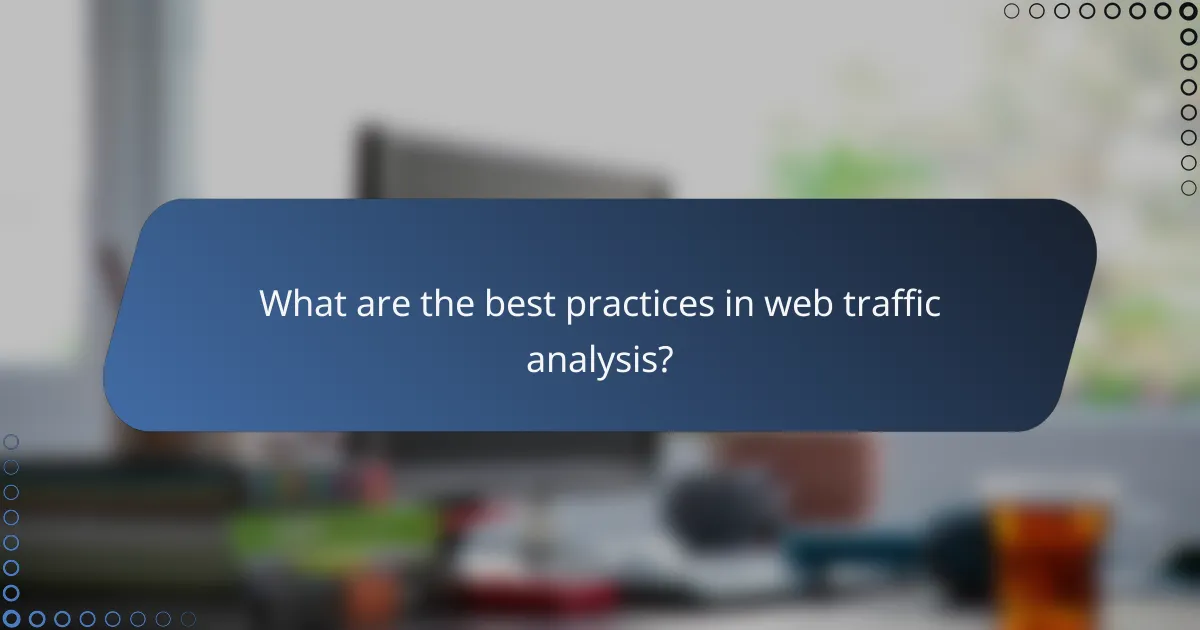 What are the best practices in web traffic analysis?